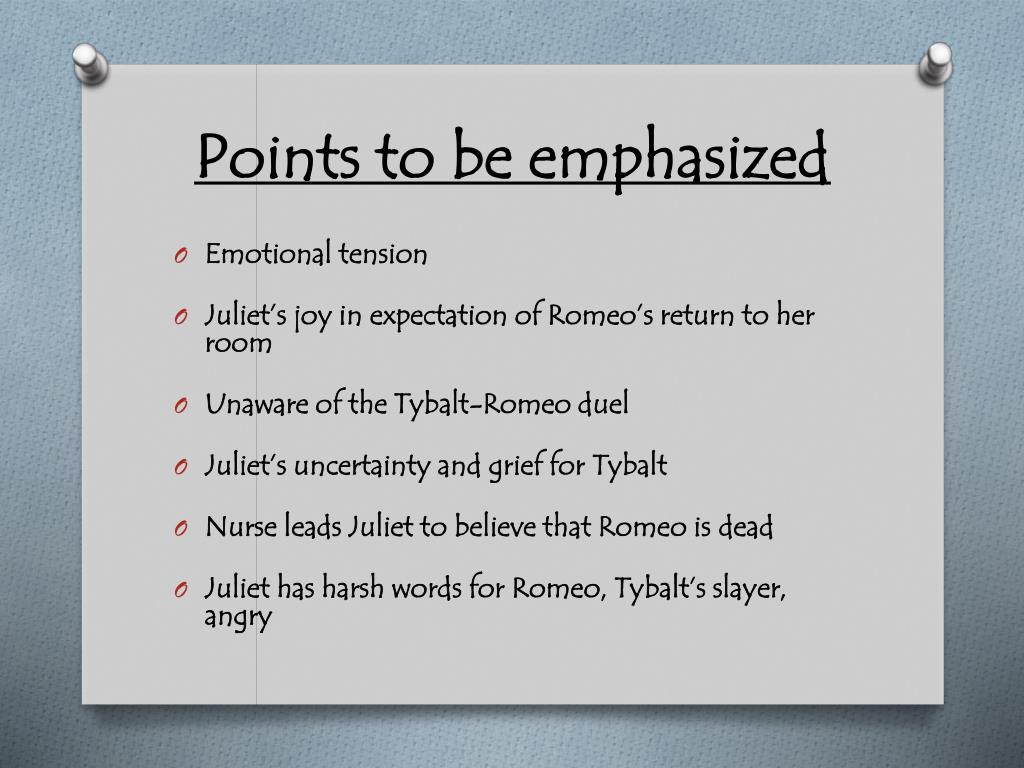 Points to be emphasized

O Emotional tension

O Juliet's joy in expectation of Romeo's return to her room

O Unaware of the Tybalt-Romeo duel

O Juliet's uncertainty and grief for Tybalt

O Nurse leads Juliet to believe that Romeo is dead

O Juliet has harsh words for Romeo, Tybalt's slayer, angry